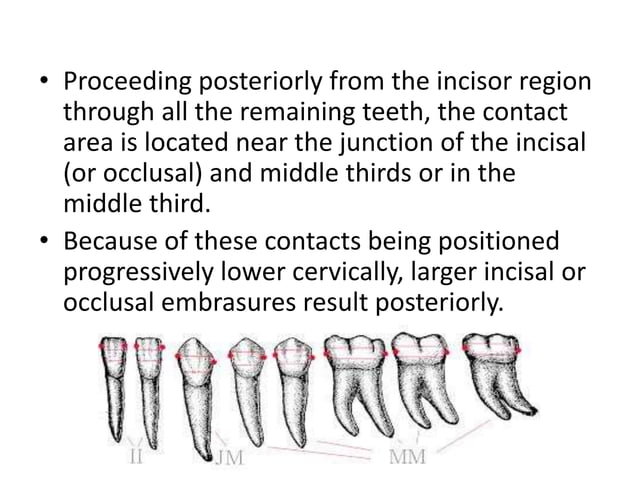 • Proceeding posteriorly from the incisor region through all the remaining teeth, the contact area is located near the junction of the incisal (or occlusal) and middle thirds or in the middle third.

• Because of these contacts being positioned progressively lower cervically, larger incisal or occlusal embrasures result posteriorly.

II JM MM